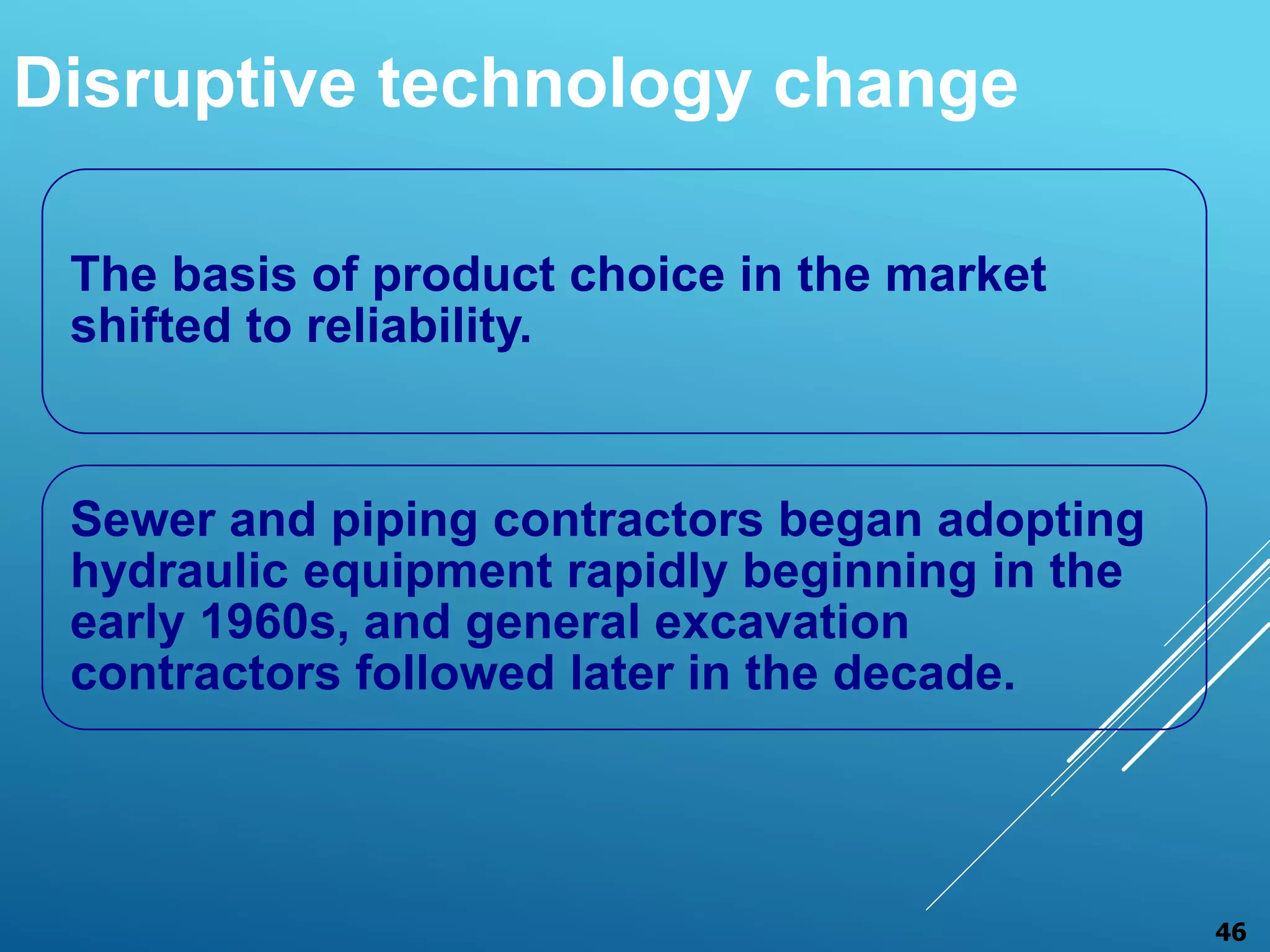 Disruptive technology change

The basis of product choice in the market shifted to reliability.

Sewer and piping contractors began adopting hydraulic equipment rapidly beginning in the early 1960s, and general excavation contractors followed later in the decade.

46